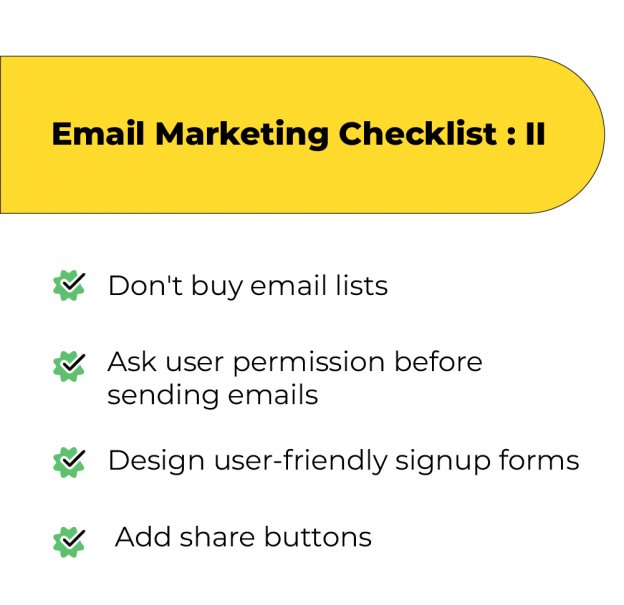 Email Marketing Checklist : II

Don't buy email lists

Ask user permission before sending emails

Design user-friendly signup forms

Add share buttons